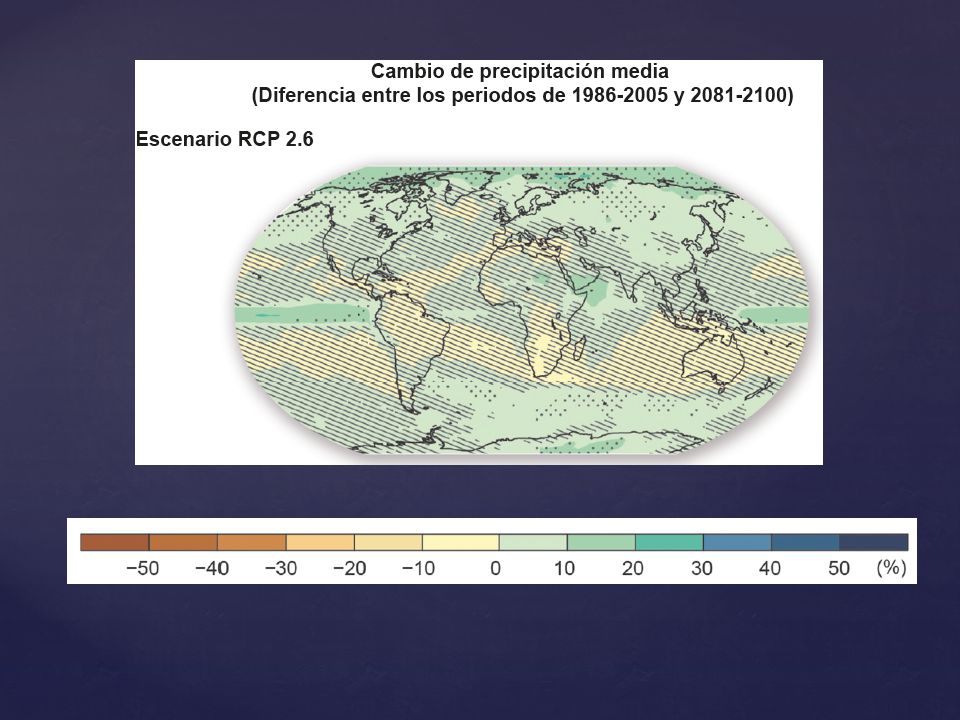 Cambio de precipitación media
(Diferencia entre los periodos de 1986-2005 y 2081-2100)

Escenario RCP 2.6

−50 −40 −30 −20 −10 0 10 20 30 40 50 (%)